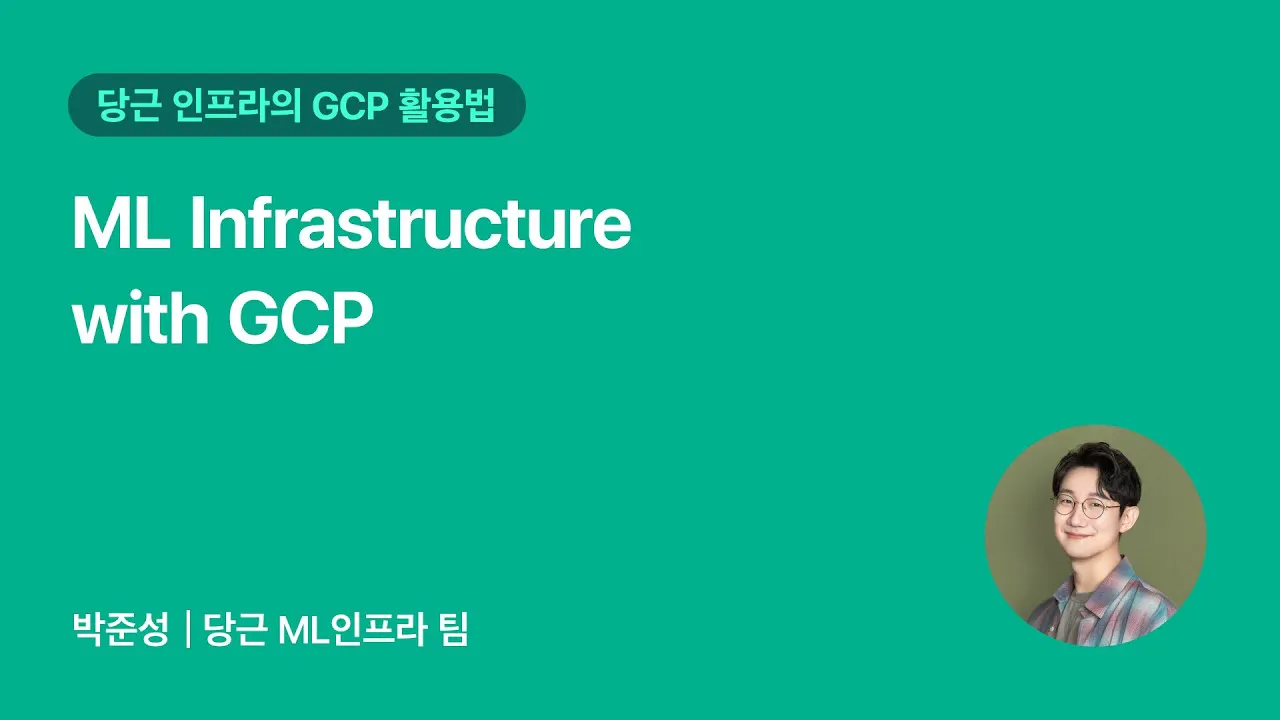 당근 인프라의 GCP 활용법

ML Infrastructure with GCP

박준성 | 당근 ML인프라 팀